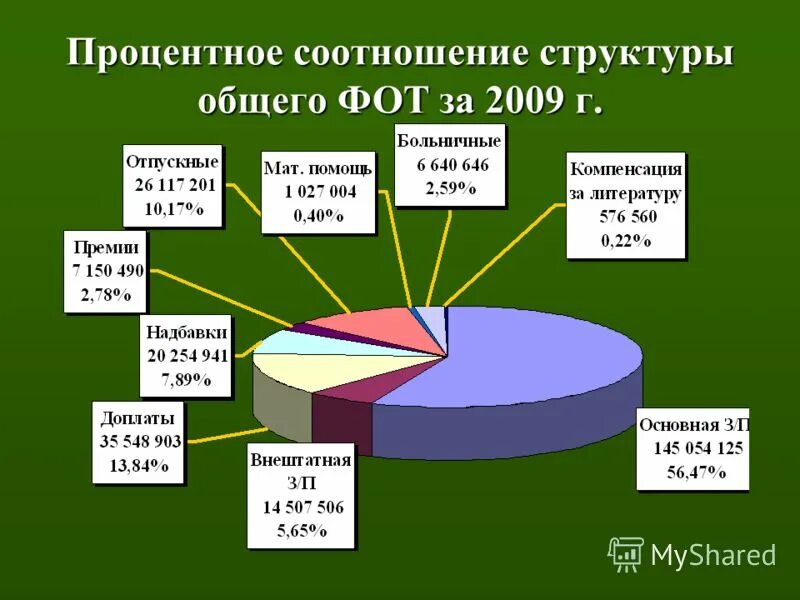 Процентное соотношение структуры общего ФОТ за 2009 г.

Отпускные
26 117 201
10,17%

Мат. помощь
1 027 004
0,40%

Больничные
6 640 646
2,59%

Компенсация за литературу
576 560
0,22%

Премии
7 150 490
2,78%

Надбавки
20 254 941
7,89%

Доплаты
35 548 903
13,84%

Внештатная З/П
14 507 506
5,65%

Основная З/П
145 054 125
56,47%

MyShared